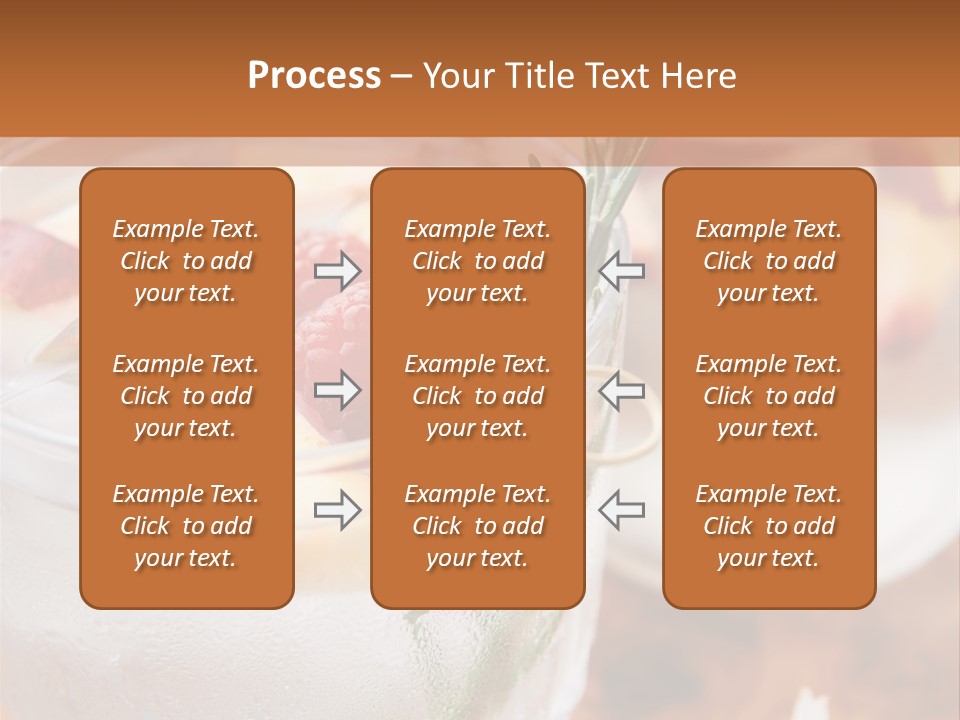 Process – Your Title Text Here

Example Text. Click to add your text.

Example Text. Click to add your text.

Example Text. Click to add your text.

Example Text. Click to add your text.

Example Text. Click to add your text.

Example Text. Click to add your text.

Example Text. Click to add your text.

Example Text. Click to add your text.

Example Text. Click to add your text.